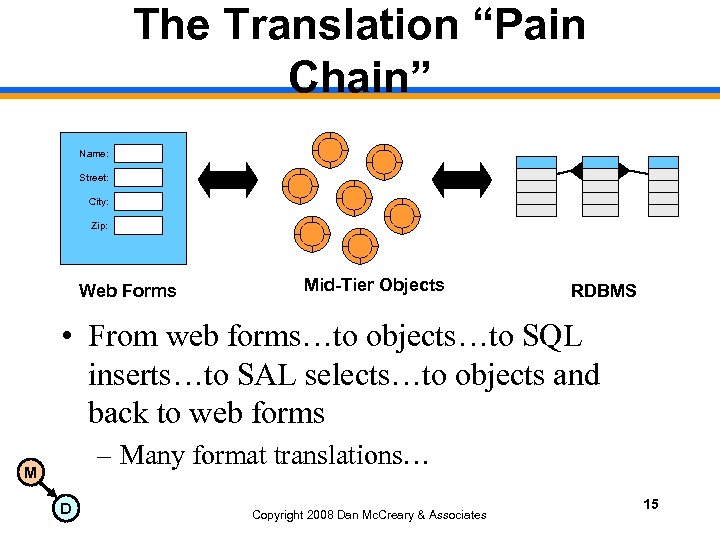 The Translation “Pain Chain”

Name:
Street:
City:
Zip:

Web Forms

Mid-Tier Objects

RDBMS

• From web forms…to objects…to SQL inserts…to SAL selects…to objects and back to web forms
– Many format translations…

M
D

Copyright 2008 Dan McCreary & Associates

15